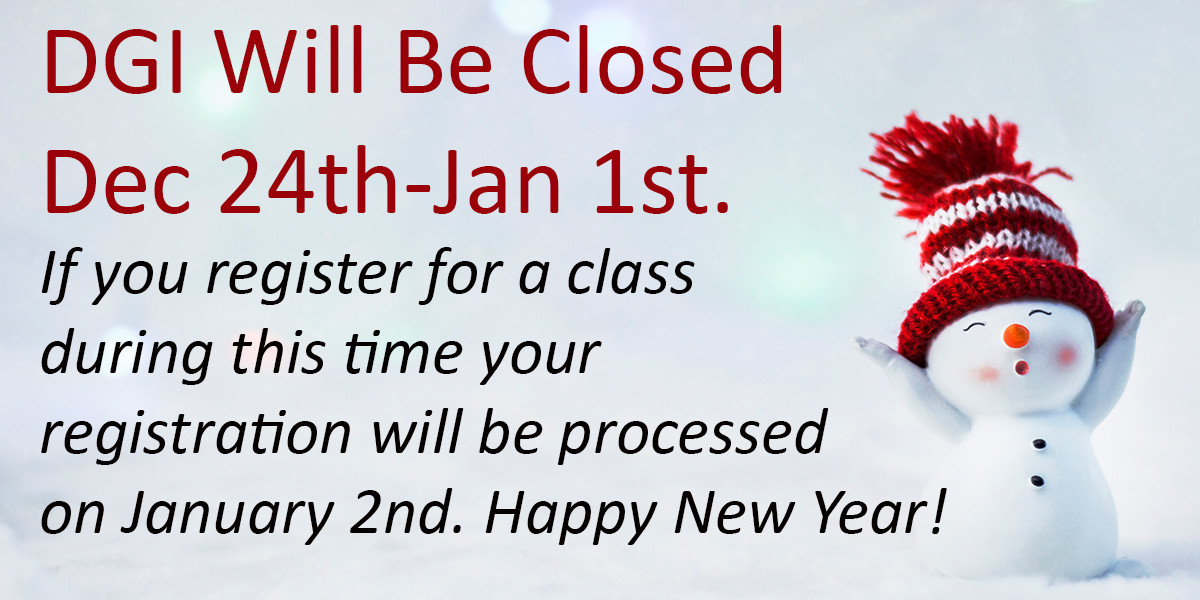 DGI Will Be Closed Dec 24th-Jan 1st.

If you register for a class during this time your registration will be processed on January 2nd. Happy New Year!